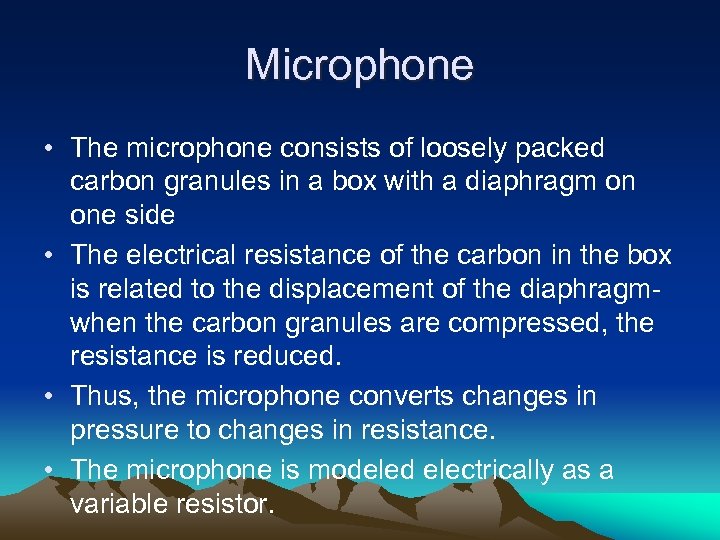 Microphone

• The microphone consists of loosely packed carbon granules in a box with a diaphragm on one side

• The electrical resistance of the carbon in the box is related to the displacement of the diaphragm- when the carbon granules are compressed, the resistance is reduced.

• Thus, the microphone converts changes in pressure to changes in resistance.

• The microphone is modeled electrically as a variable resistor.